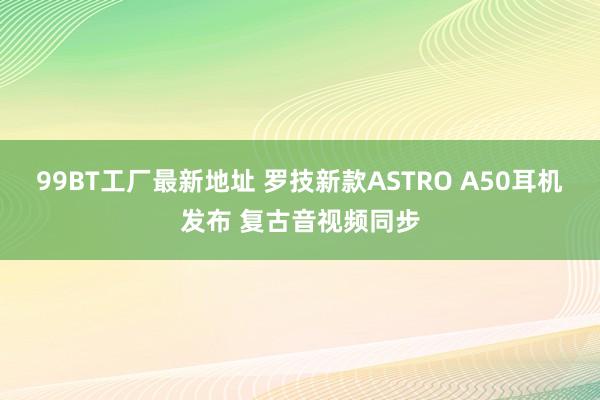 99BT工厂最新地址 罗技新款ASTRO A50耳机发布 复古音视频同步